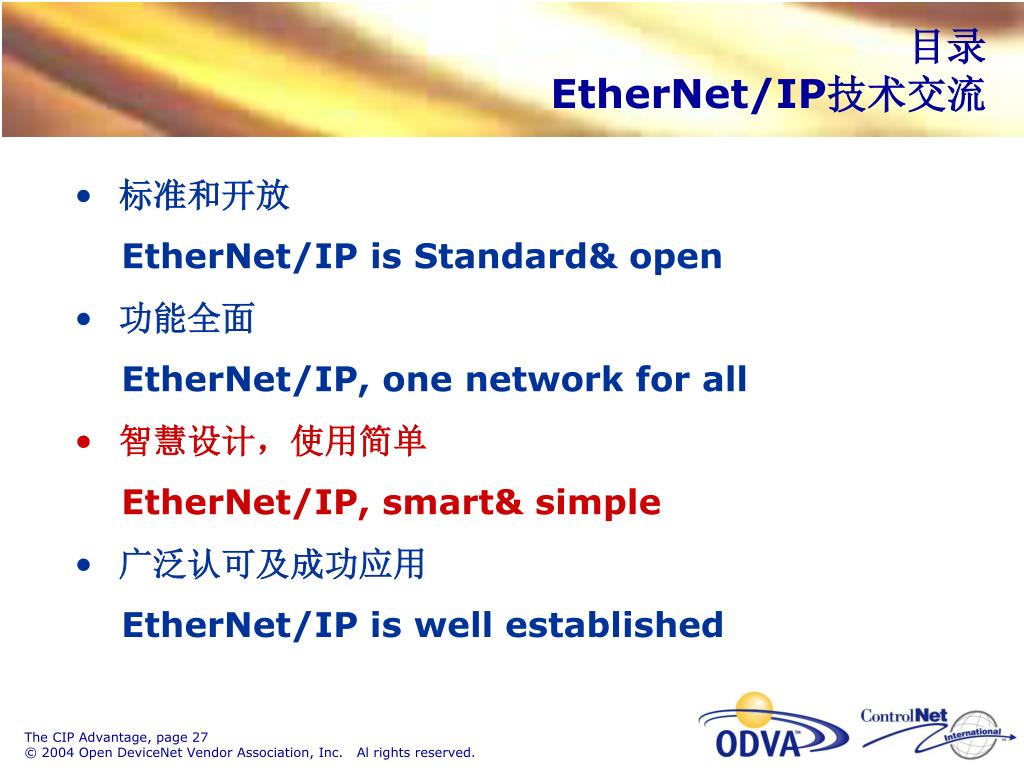 目录
EtherNet/IP技术交流

• 标准和开放
EtherNet/IP is Standard& open

• 功能全面
EtherNet/IP, one network for all

• 智慧设计，使用简单
EtherNet/IP, smart& simple

• 广泛认可及成功应用
EtherNet/IP is well established

The CIP Advantage, page 27
© 2004 Open DeviceNet Vendor Association, Inc. Al rights reserved.

ODVA
ControlNet International